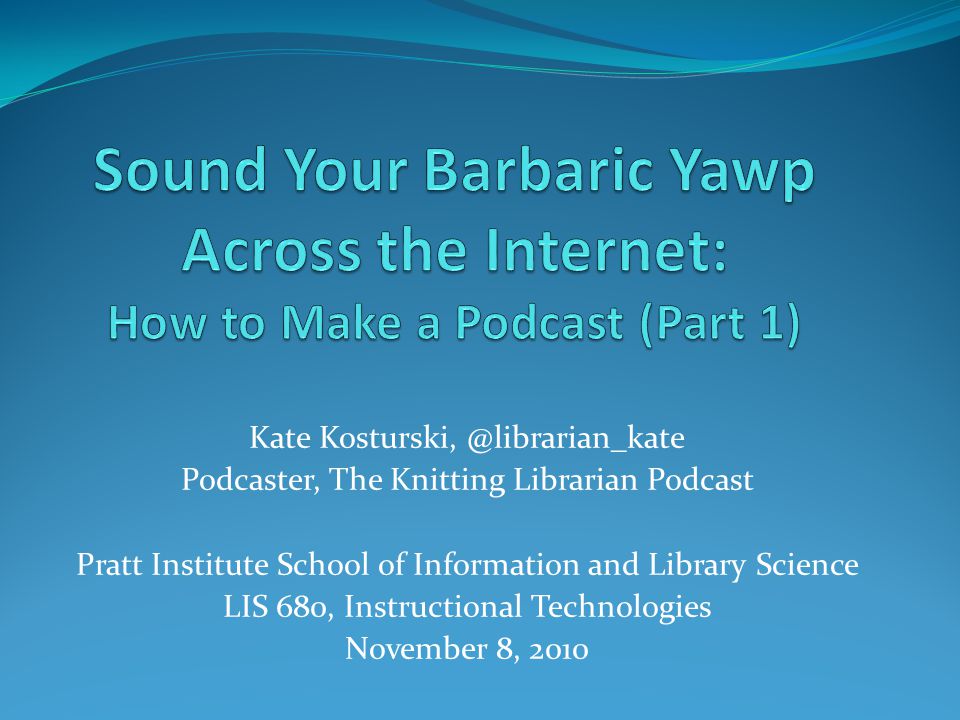 Sound Your Barbaric Yawp Across the Internet:
How to Make a Podcast (Part 1)

Kate Kosturski, @librarian_kate
Podcaster, The Knitting Librarian Podcast

Pratt Institute School of Information and Library Science
LIS 680, Instructional Technologies
November 8, 2010